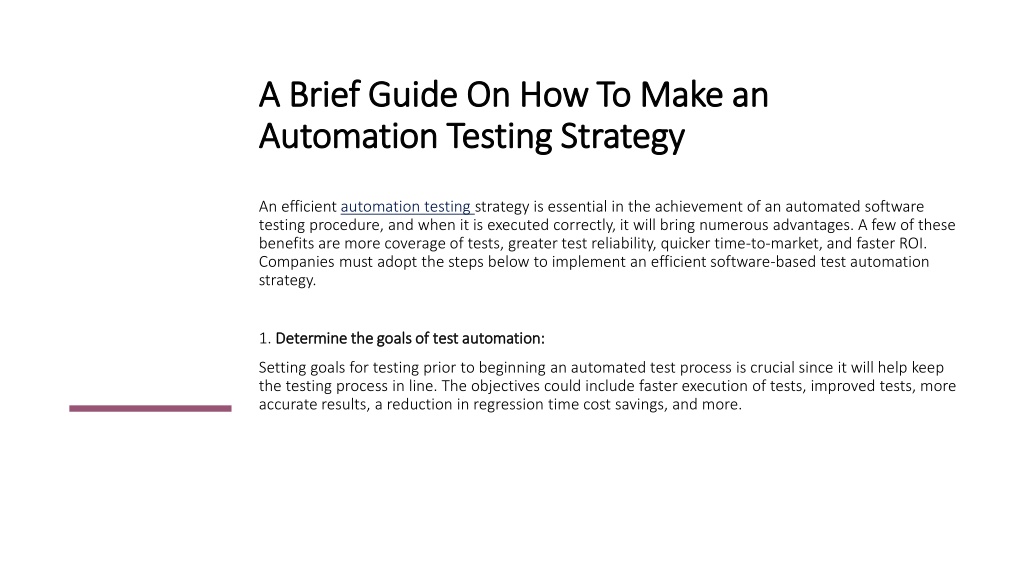 A Brief Guide On How To Make an Automation Testing Strategy

An efficient automation testing strategy is essential in the achievement of an automated software testing procedure, and when it is executed correctly, it will bring numerous advantages. A few of these benefits are more coverage of tests, greater test reliability, quicker time-to-market, and faster ROI. Companies must adopt the steps below to implement an efficient software-based test automation strategy.

1. Determine the goals of test automation:

Setting goals for testing prior to beginning an automated test process is crucial since it will help keep the testing process in line. The objectives could include faster execution of tests, improved tests, more accurate results, a reduction in regression time cost savings, and more.